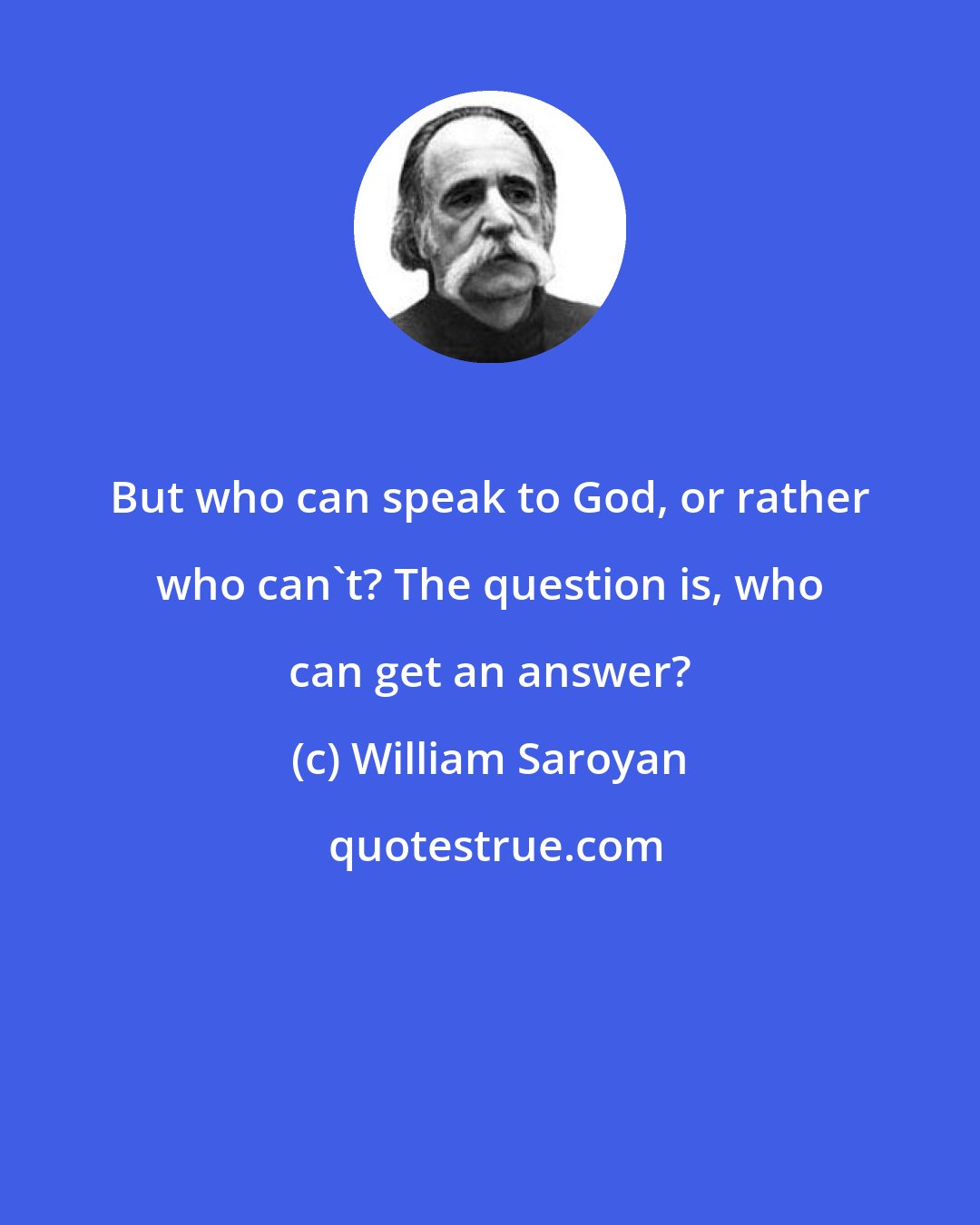 But who can speak to God, or rather who can`t? The question is, who can get an answer?

(c) William Saroyan

quotestrue.com